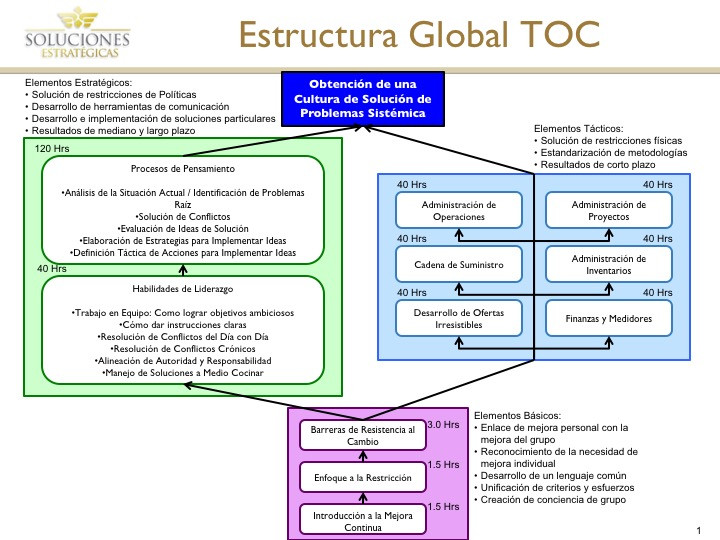 SOLUCIONES ESTRATÉGICAS

Estructura Global TOC

Elementos Estratégicos:
• Solución de restricciones de Políticas
• Desarrollo de herramientas de comunicación
• Desarrollo e implementación de soluciones particulares
• Resultados de mediano y largo plazo

Obtención de una Cultura de Solución de Problemas Sistémica

Elementos Tácticos:
• Solución de restricciones físicas
• Estandarización de metodologías
• Resultados de corto plazo

120 Hrs

Procesos de Pensamiento

•Análisis de la Situación Actual / Identificación de Problemas Raíz
•Solución de Conflictos
•Evaluación de Ideas de Solución
•Elaboración de Estrategias para Implementar Ideas
•Definición Táctica de Acciones para Implementar Ideas

40 Hrs

Habilidades de Liderazgo

•Trabajo en Equipo: Como lograr objetivos ambiciosos
•Cómo dar instrucciones claras
•Resolución de Conflictos del Día con Día
•Resolución de Conflictos Crónicos
•Alineación de Autoridad y Responsabilidad
•Manejo de Soluciones a Medio Cocinar

40 Hrs
Administración de Operaciones

40 Hrs
Administración de Proyectos

40 Hrs
Cadena de Suministro

40 Hrs
Administración de Inventarios

40 Hrs
Desarrollo de Ofertas Irresistibles

40 Hrs
Finanzas y Medidores

Barreras de Resistencia al Cambio
3.0 Hrs

Enfoque a la Restricción
1.5 Hrs

Introducción a la Mejora Continua
1.5 Hrs

Elementos Básicos:
• Enlace de mejora personal con la mejora del grupo
• Reconocimiento de la necesidad de mejora individual
• Desarrollo de un lenguaje común
• Unificación de criterios y esfuerzos
• Creación de conciencia de grupo

1